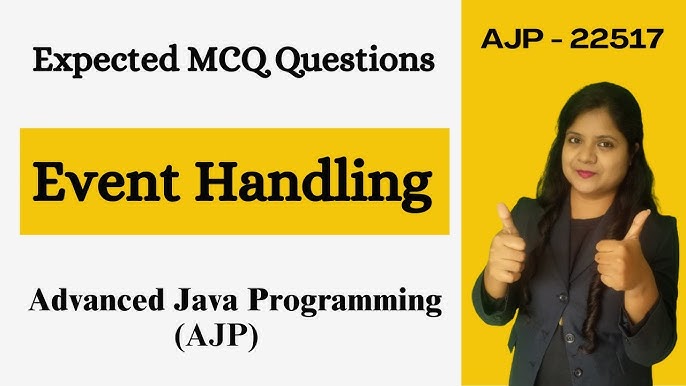 Expected MCQ Questions

Event Handling

Advanced Java Programming (AJP)

AJP - 22517